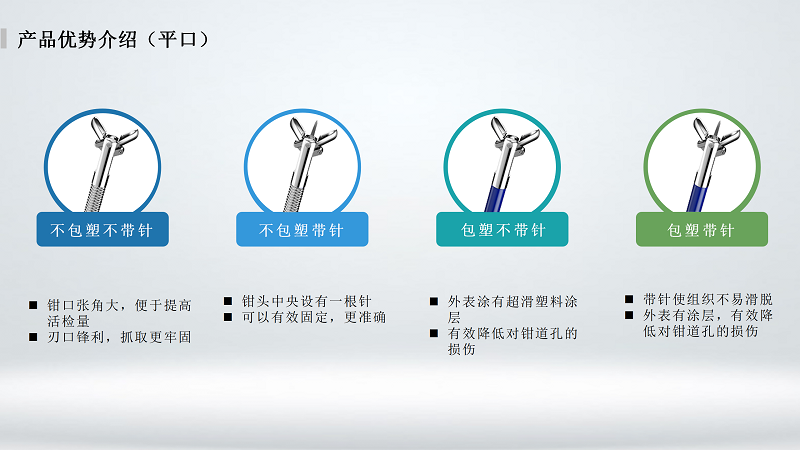 产品优势介绍（平口）

不包塑不带针

■ 钳口张角大，便于提高活检量
■ 刃口锋利，抓取更牢固

不包塑带针

■ 钳头中央设有一根针
■ 可以有效固定，更准确

包塑不带针

■ 外表涂有超滑塑料涂层
■ 有效降低对钳道孔的损伤

包塑带针

■ 带针使组织不易滑脱
■ 外表有涂层，有效降低对钳道孔的损伤